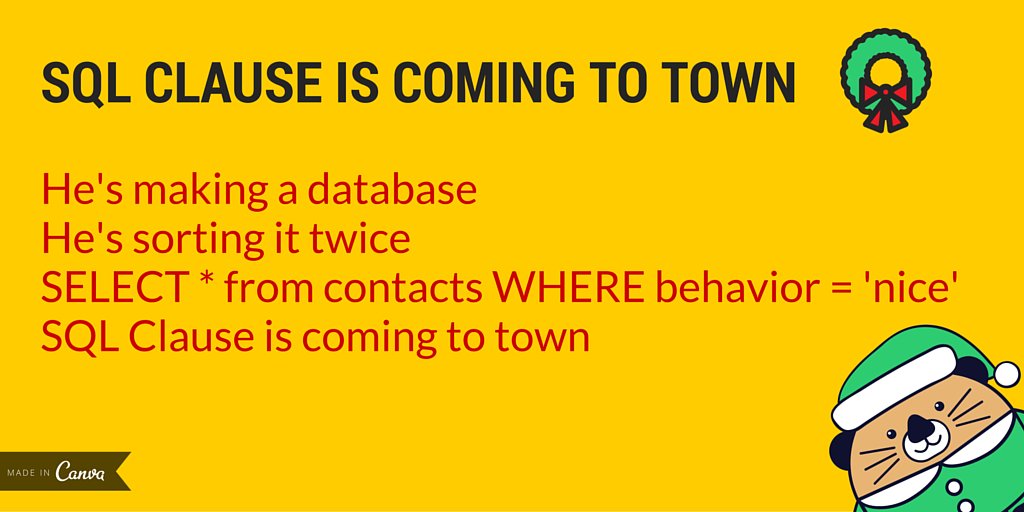 SQL CLAUSE IS COMING TO TOWN

He's making a database
He's sorting it twice
SELECT * from contacts WHERE behavior = 'nice'
SQL Clause is coming to town

MADE IN Canva